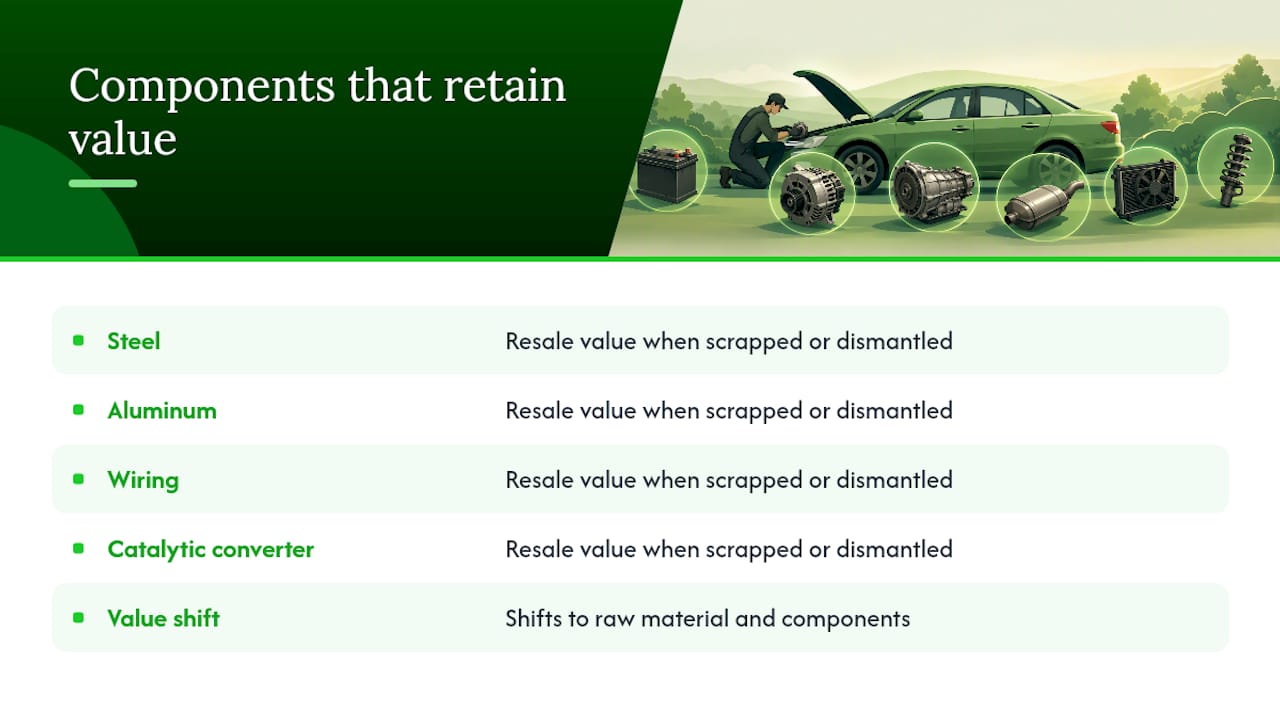 Components that retain value

| | |
|---|---|
| Steel | Resale value when scrapped or dismantled |
| Aluminum | Resale value when scrapped or dismantled |
| Wiring | Resale value when scrapped or dismantled |
| Catalytic converter | Resale value when scrapped or dismantled |
| Value shift | Shifts to raw material and components |